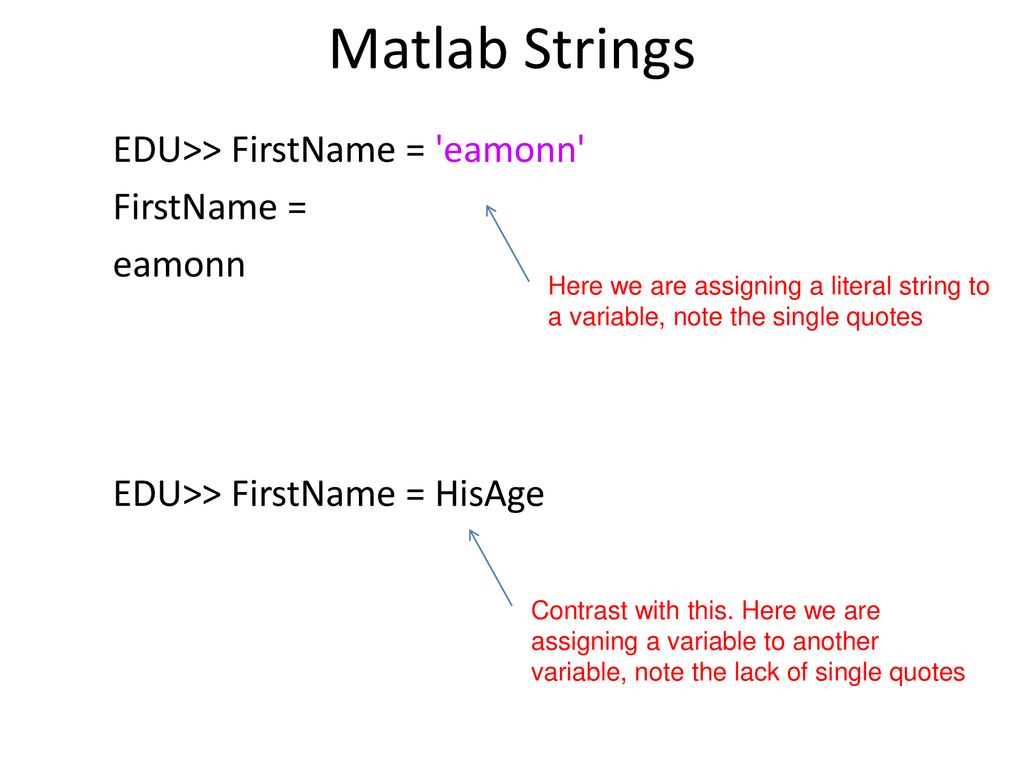 Matlab Strings

EDU>> FirstName = 'eamonn'
FirstName =
eamonn

Here we are assigning a literal string to a variable, note the single quotes

EDU>> FirstName = HisAge

Contrast with this. Here we are assigning a variable to another variable, note the lack of single quotes